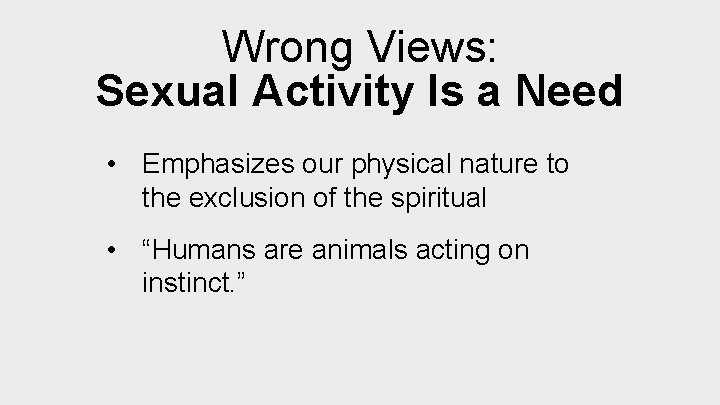 Wrong Views:
Sexual Activity Is a Need

• Emphasizes our physical nature to the exclusion of the spiritual

• “Humans are animals acting on instinct.”